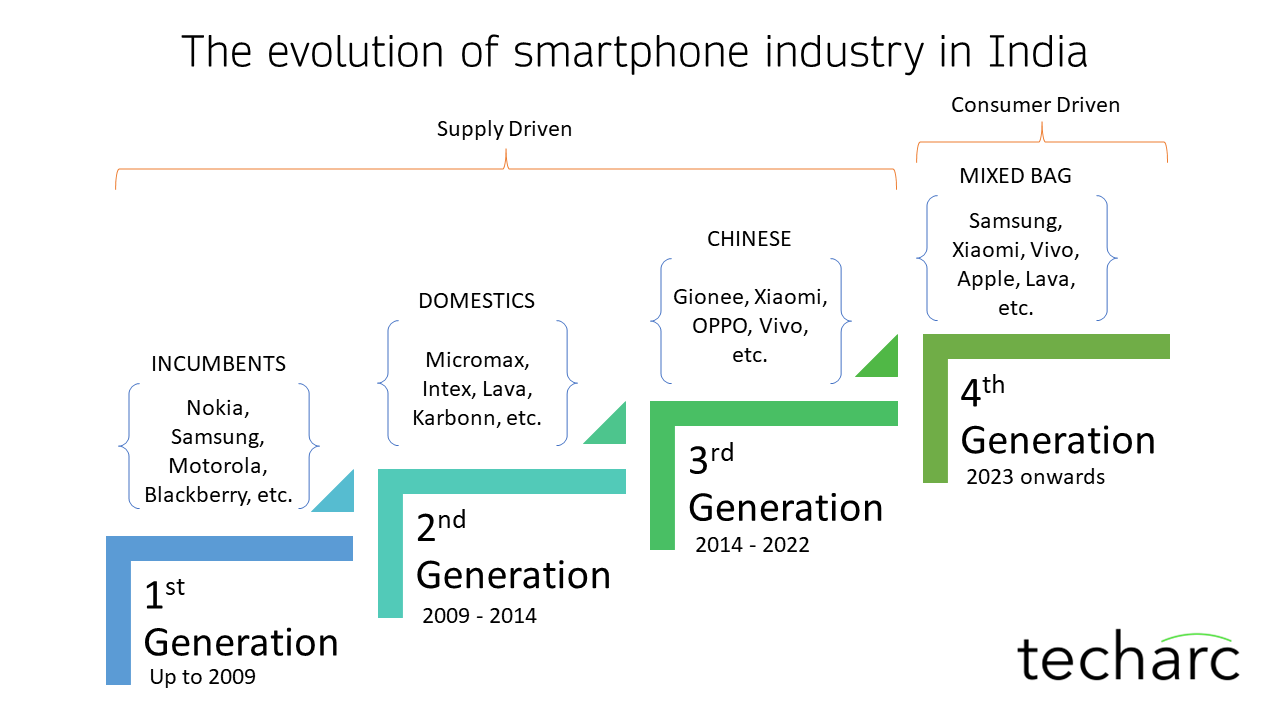 The evolution of smartphone industry in India

Supply Driven

Consumer Driven

INCUMBENTS

Nokia, Samsung, Motorola, Blackberry, etc.

$1^{st}$ Generation
Up to 2009

DOMESTICS

Micromax, Intex, Lava, Karbonn, etc.

$2^{nd}$ Generation
2009 - 2014

CHINESE

Gionee, Xiaomi, OPPO, Vivo, etc.

$3^{rd}$ Generation
2014 - 2022

MIXED BAG

Samsung, Xiaomi, Vivo, Apple, Lava, etc.

$4^{th}$ Generation
2023 onwards

techarc